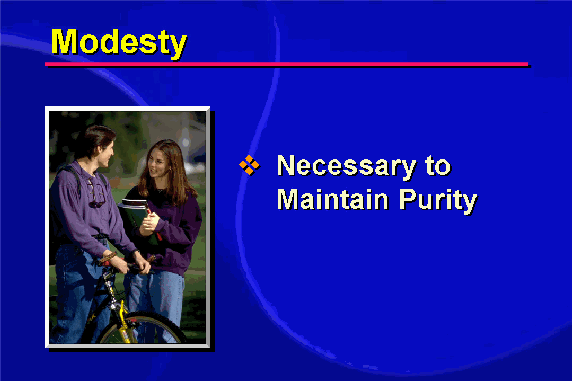 Modesty

Necessary to Maintain Purity